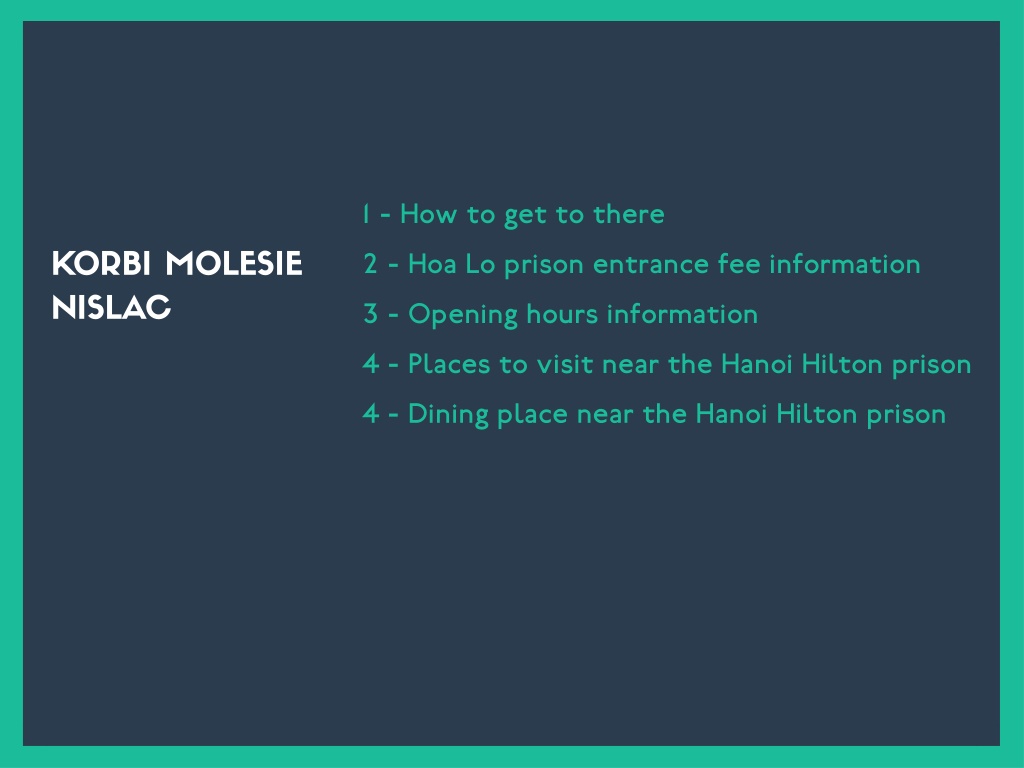 KORBI MOLESIE NISLAC

1 - How to get to there

2 - Hoa Lo prison entrance fee information

3 - Opening hours information

4 - Places to visit near the Hanoi Hilton prison

4 - Dining place near the Hanoi Hilton prison